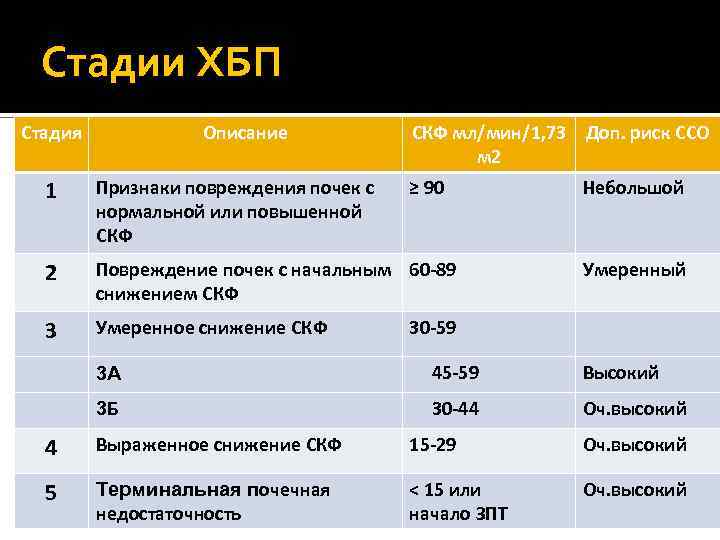 Стадии ХБП

| Стадия | Описание | СКФ мл/мин/1,73 м2 | Доп. риск ССО |
|---|---|---|---|
| 1 | Признаки повреждения почек с нормальной или повышенной СКФ | ≥ 90 | Небольшой |
| 2 | Повреждение почек с начальным снижением СКФ | 60-89 | Умеренный |
| 3 | Умеренное снижение СКФ | 30-59 | |
| | 3А | 45-59 | Высокий |
| | 3Б | 30-44 | Оч.высокий |
| 4 | Выраженное снижение СКФ | 15-29 | Оч.высокий |
| 5 | Терминальная почечная недостаточность | < 15 или начало ЗПТ | Оч.высокий |